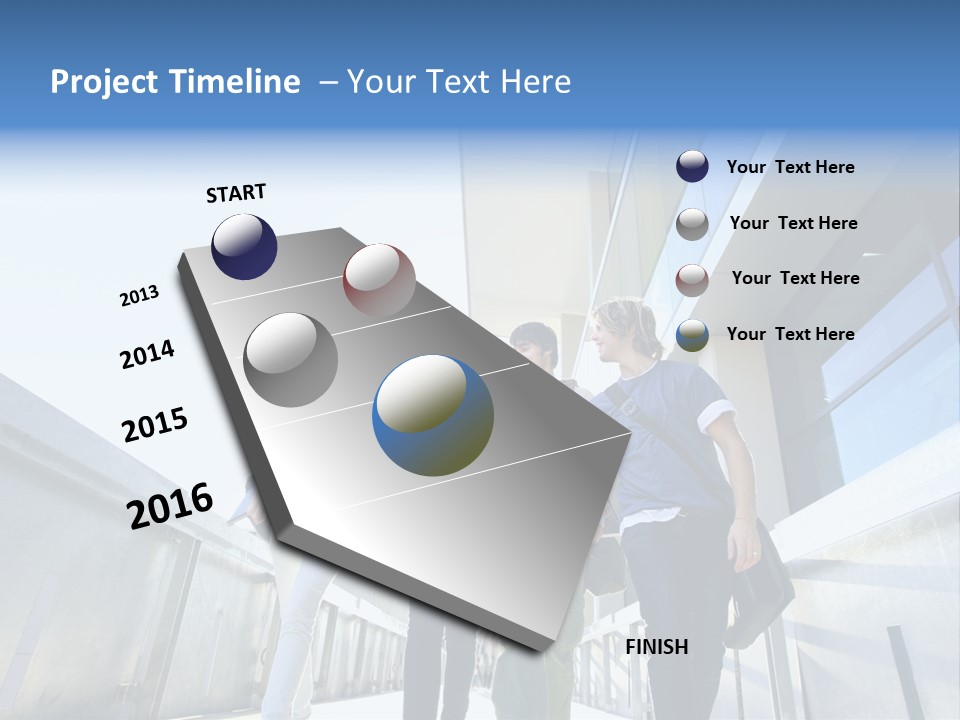 Project Timeline – Your Text Here

START

2013

2014

2015

2016

FINISH

Your Text Here

Your Text Here

Your Text Here

Your Text Here